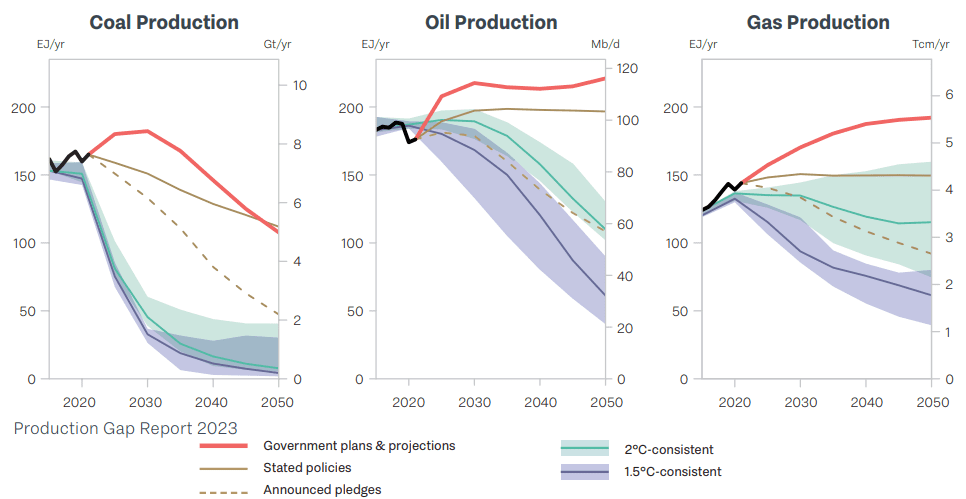 Coal Production

EJ/yr

Gt/yr

200

150

100

50

0

10

8

6

4

2

0

2020

2030

2040

2050

Oil Production

EJ/yr

Mb/d

200

150

100

50

0

120

100

80

60

40

20

0

2020

2030

2040

2050

Gas Production

EJ/yr

Tcm/yr

200

150

100

50

0

6

5

4

3

2

1

0

2020

2030

2040

2050

Production Gap Report 2023

Government plans & projections

Stated policies

Announced pledges

2°C-consistent

1.5°C-consistent